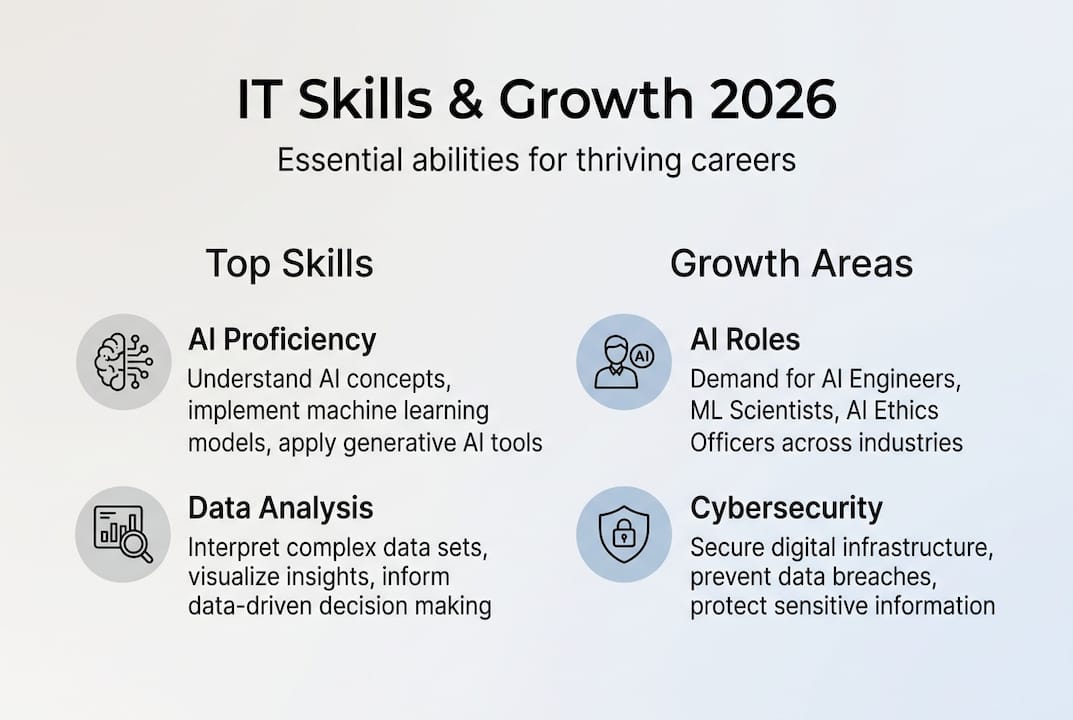 IT Skills & Growth 2026

Essential abilities for thriving careers

Top Skills

AI Proficiency
Understand AI concepts, implement machine learning models, apply generative AI tools

Data Analysis
Interpret complex data sets, visualize insights, inform data-driven decision making

Growth Areas

AI

AI Roles
Demand for AI Engineers, ML Scientists, AI Ethics Officers across industries

Cybersecurity
Secure digital infrastructure, prevent data breaches, protect sensitive information